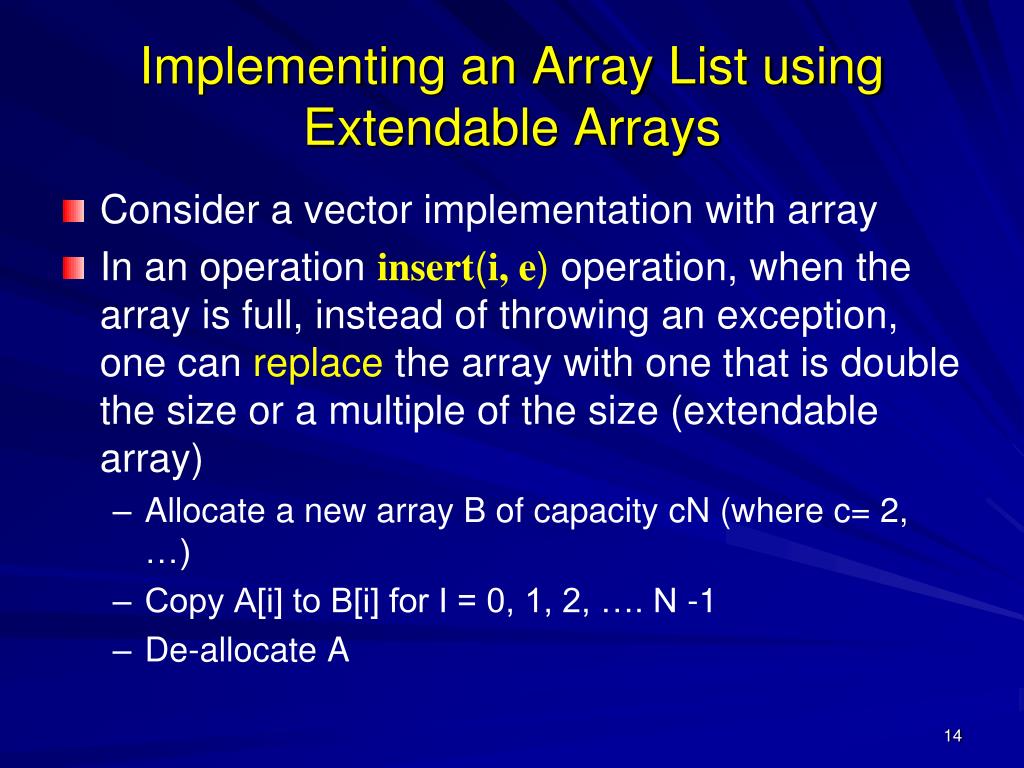 Implementing an Array List using Extendable Arrays

Consider a vector implementation with array

In an operation insert(i, e) operation, when the array is full, instead of throwing an exception, one can replace the array with one that is double the size or a multiple of the size (extendable array)

– Allocate a new array B of capacity cN (where c= 2, …)
– Copy A[i] to B[i] for I = 0, 1, 2, …. N -1
– De-allocate A

14